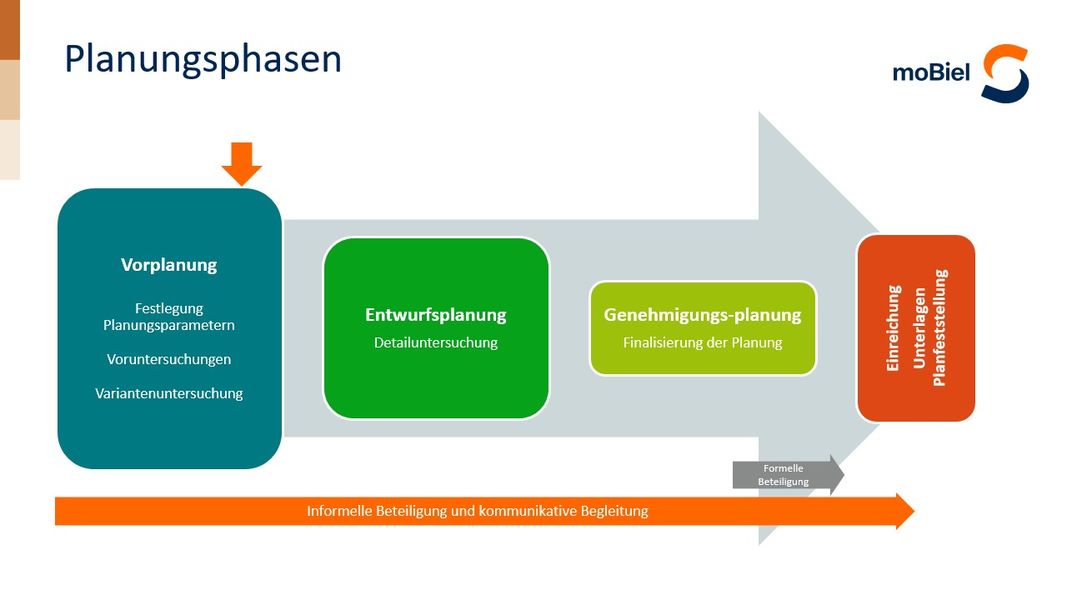 Planungsphasen

moBiel

Vorplanung

Festlegung Planungsparametern

Voruntersuchungen

Variantenuntersuchung

Entwurfsplanung

Detailuntersuchung

Genehmigungs-planung

Finalisierung der Planung

Einreichung Unterlagen Planfeststellung

Formelle Beteiligung

Informelle Beteiligung und kommunikative Begleitung